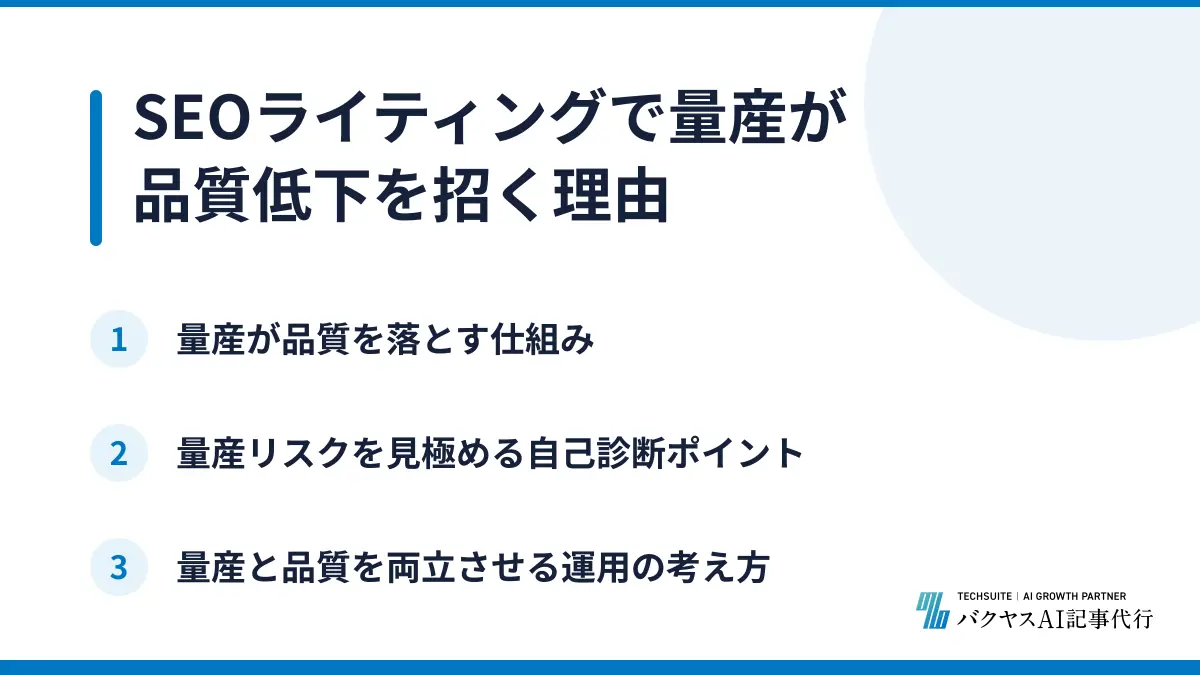 SEOライティングで量産が品質低下を招く理由

1 量産が品質を落とす仕組み

2 量産リスクを見極める自己診断ポイント

3 量産と品質を両立させる運用の考え方

TECHSUITE | AI GROWTH PARTNER
バクヤスAI記事代行